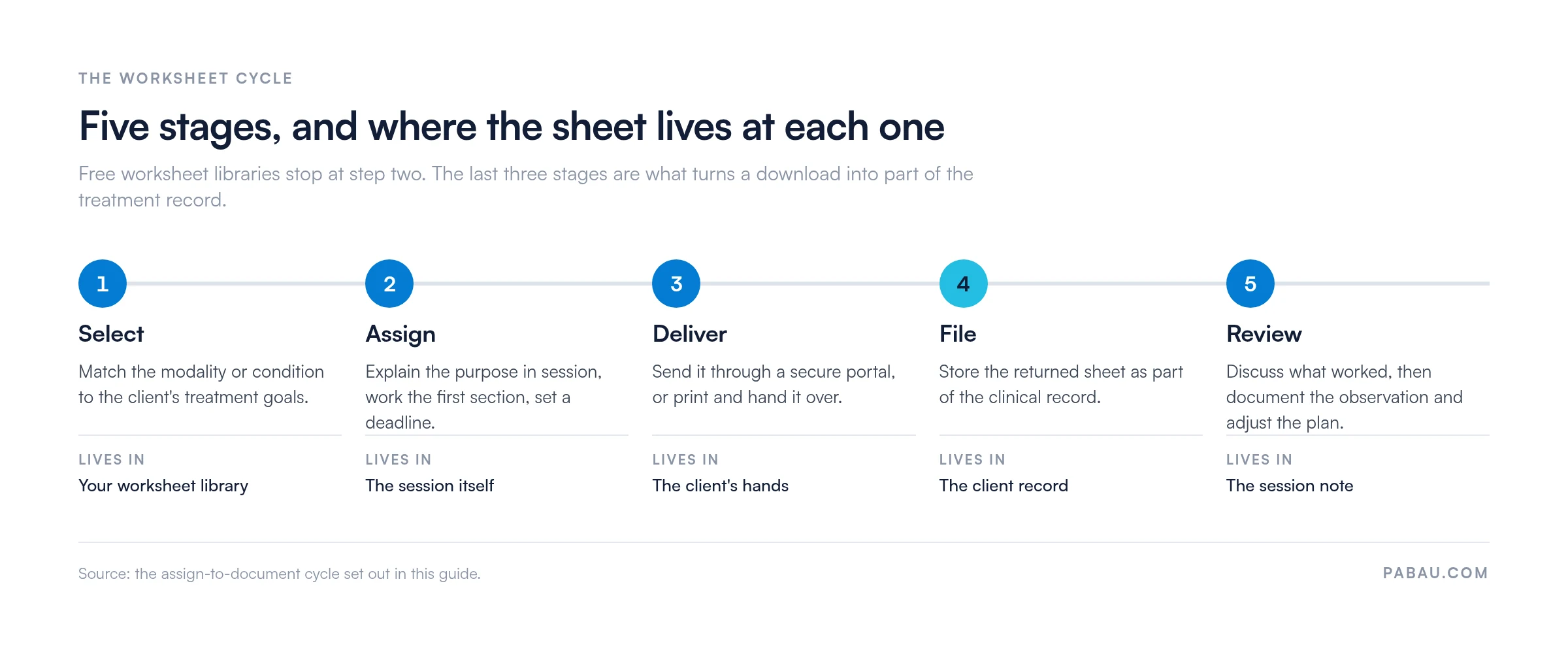 THE WORKSHEET CYCLE

Five stages, and where the sheet lives at each one

Free worksheet libraries stop at step two. The last three stages are what turns a download into part of the treatment record.

1

Select

Match the modality or condition to the client's treatment goals.

LIVES IN

Your worksheet library

2

Assign

Explain the purpose in session, work the first section, set a deadline.

LIVES IN

The session itself

3

Deliver

Send it through a secure portal, or print and hand it over.

LIVES IN

The client's hands

4

File

Store the returned sheet as part of the clinical record.

LIVES IN

The client record

5

Review

Discuss what worked, then document the observation and adjust the plan.

LIVES IN

The session note

Source: the assign-to-document cycle set out in this guide.

PABAU.COM